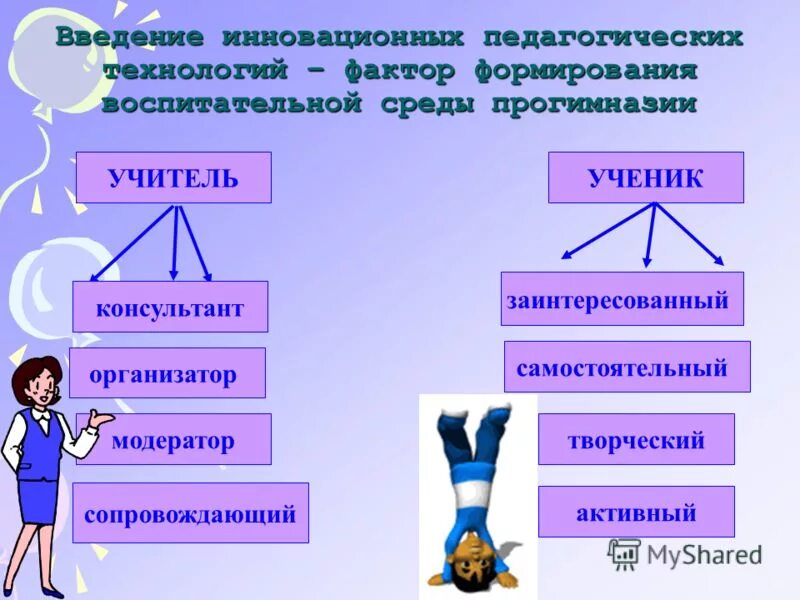 Введение инновационных педагогических технологий – фактор формирования воспитательной среды прогимназии

УЧИТЕЛЬ

консультант

организатор

модератор

сопровождающий

УЧЕНИК

заинтересованный

самостоятельный

творческий

активный

MyShared